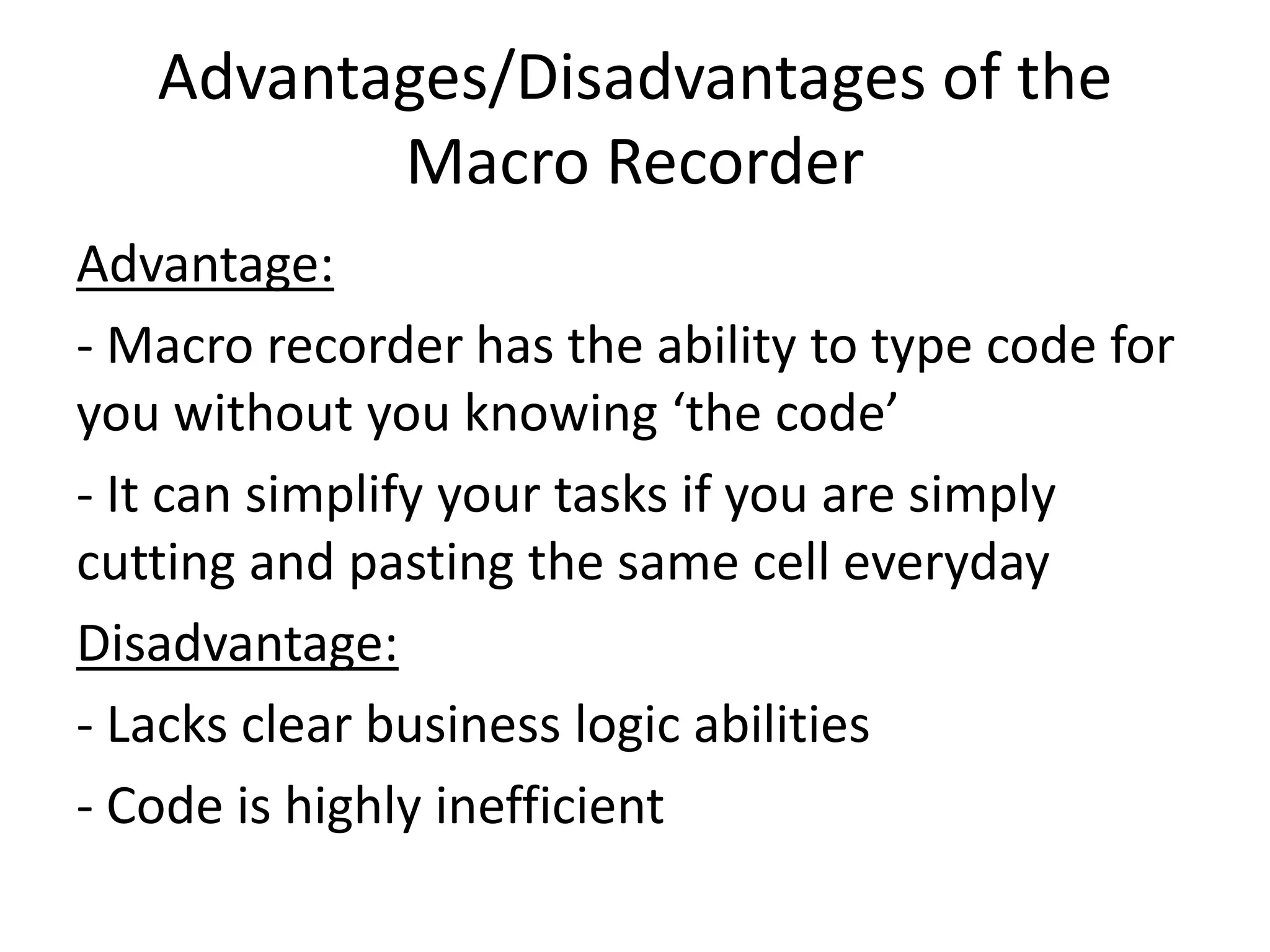 Advantages/Disadvantages of the Macro Recorder

Advantage:

- Macro recorder has the ability to type code for you without you knowing ‘the code’

- It can simplify your tasks if you are simply cutting and pasting the same cell everyday

Disadvantage:

- Lacks clear business logic abilities

- Code is highly inefficient